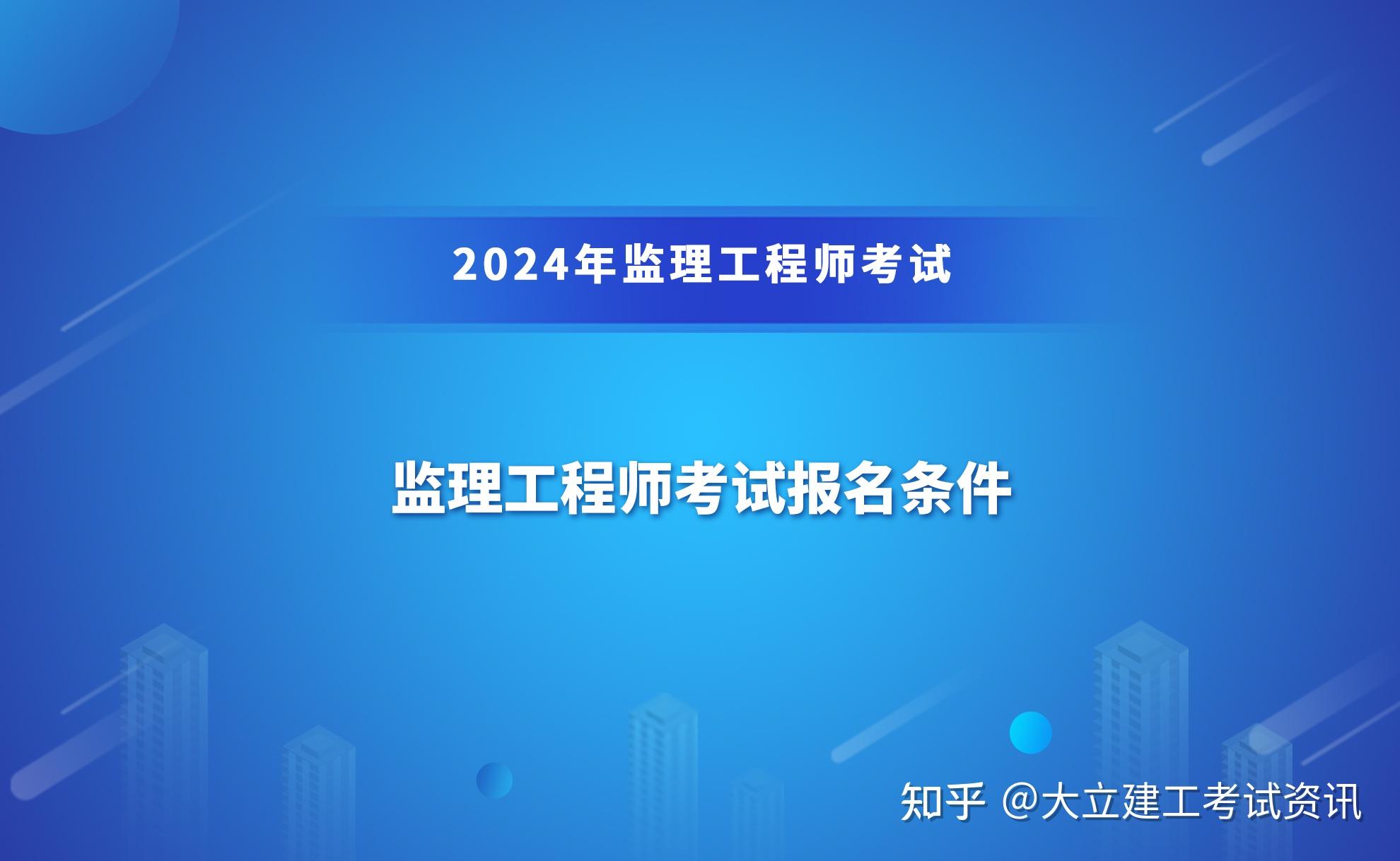 2024年监理工程师考试

监理工程师考试报名条件

知乎 @大立建工考试资讯